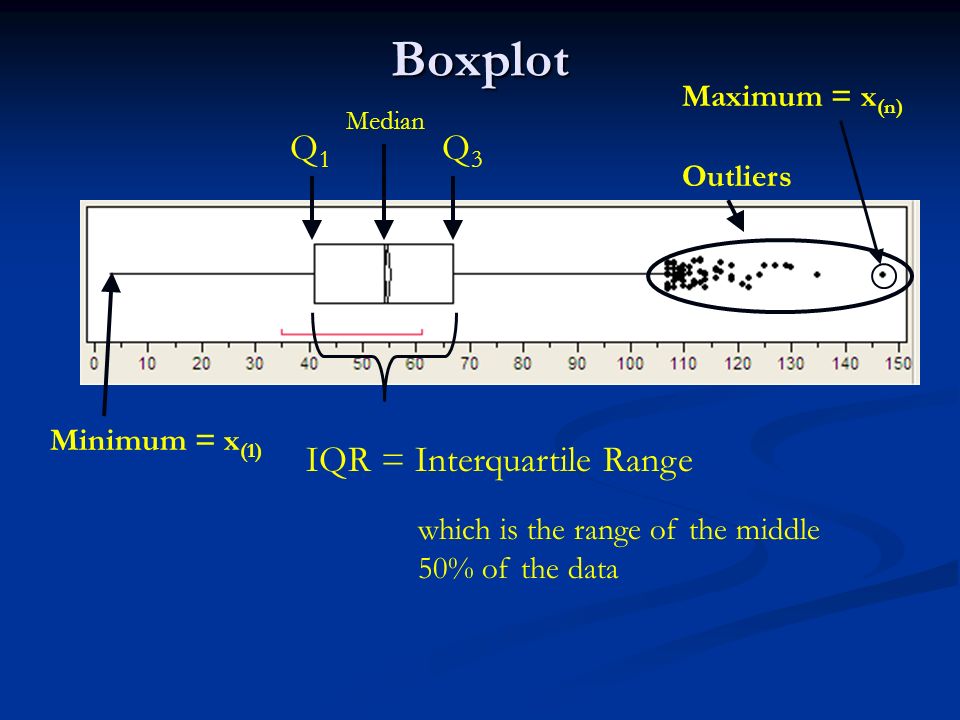 Boxplot

Maximum = $x_{(n)}$

Median

$Q_1$

$Q_3$

Outliers

0 10 20 30 40 50 60 70 80 90 100 110 120 130 140 150

Minimum = $x_{(1)}$

IQR = Interquartile Range

which is the range of the middle 50% of the data